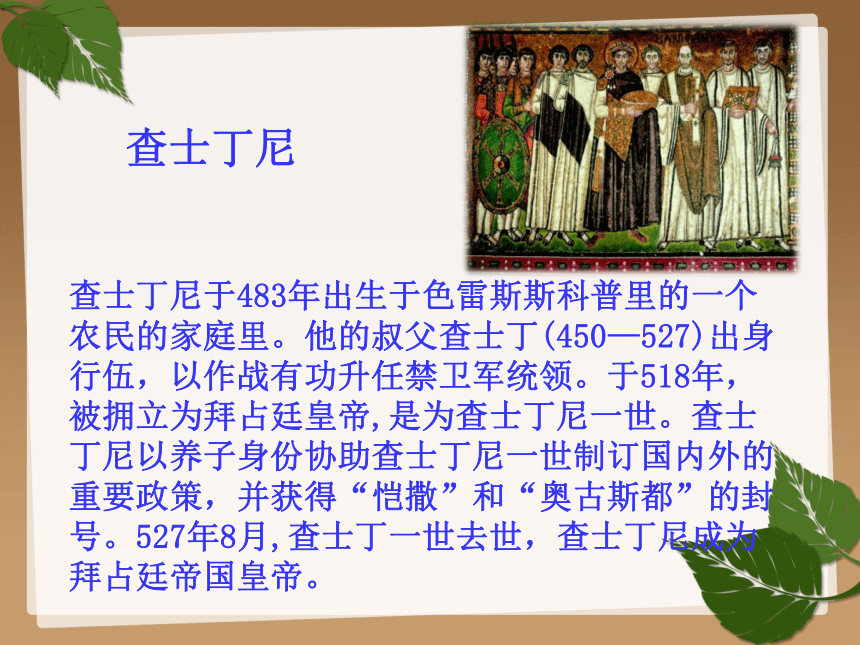 查士丁尼

查士丁尼于483年出生于色雷斯斯科普里的一个农民的家庭里。他的叔父查士丁(450—527)出身行伍，以作战有功升任禁卫军统领。于518年，被拥立为拜占廷皇帝,是为查士丁尼一世。查士丁尼以养子身份协助查士丁尼一世制订国内外的重要政策，并获得“恺撒”和“奥古斯都”的封号。527年8月,查士丁一世去世，查士丁尼成为拜占廷帝国皇帝。